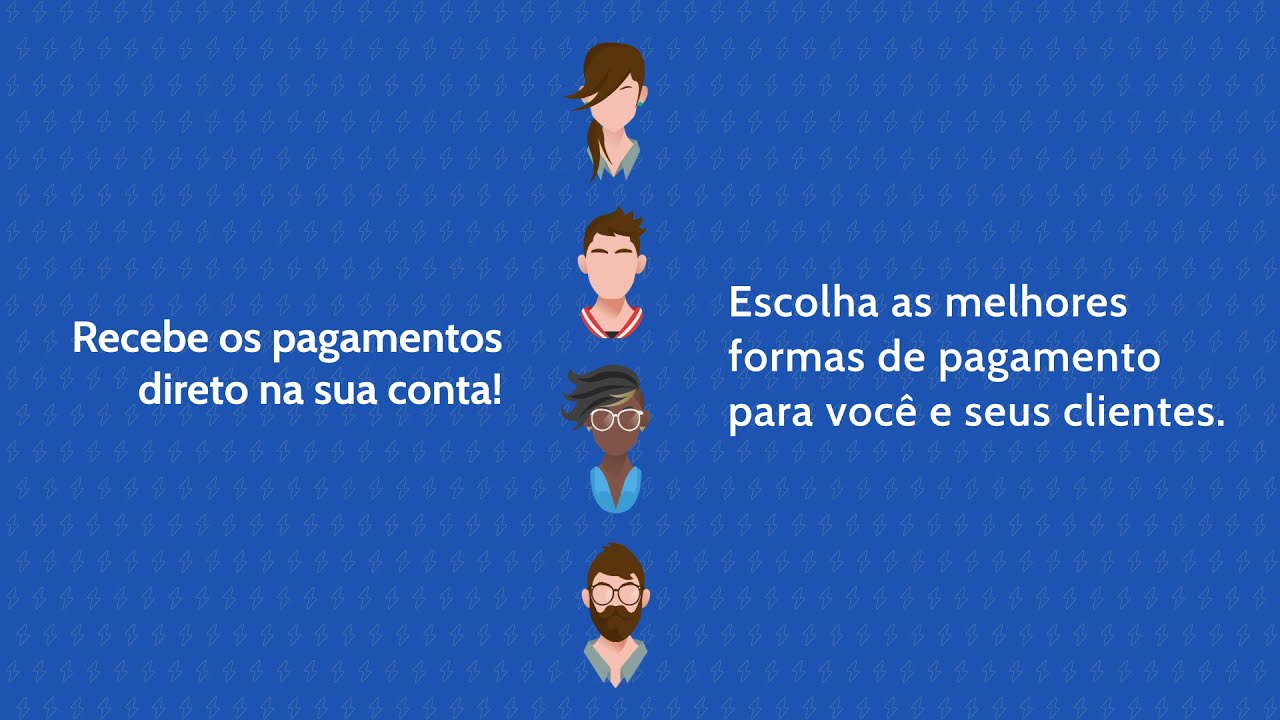 Recebe os pagamentos direto na sua conta!

Escolha as melhores formas de pagamento para você e seus clientes.